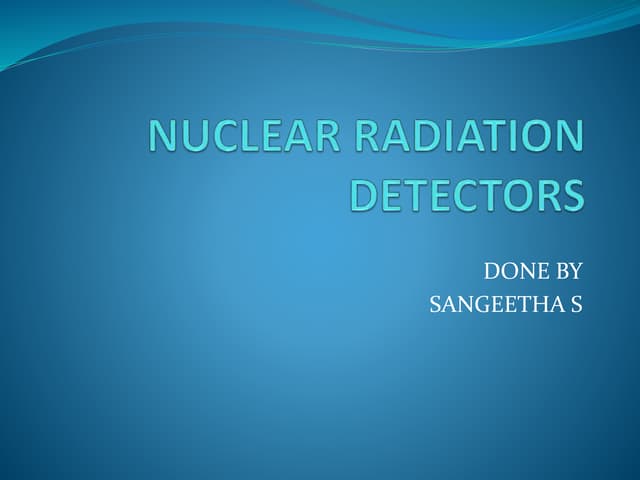 NUCLEAR RADIATION DETECTORS

DONE BY
SANGEETHA S